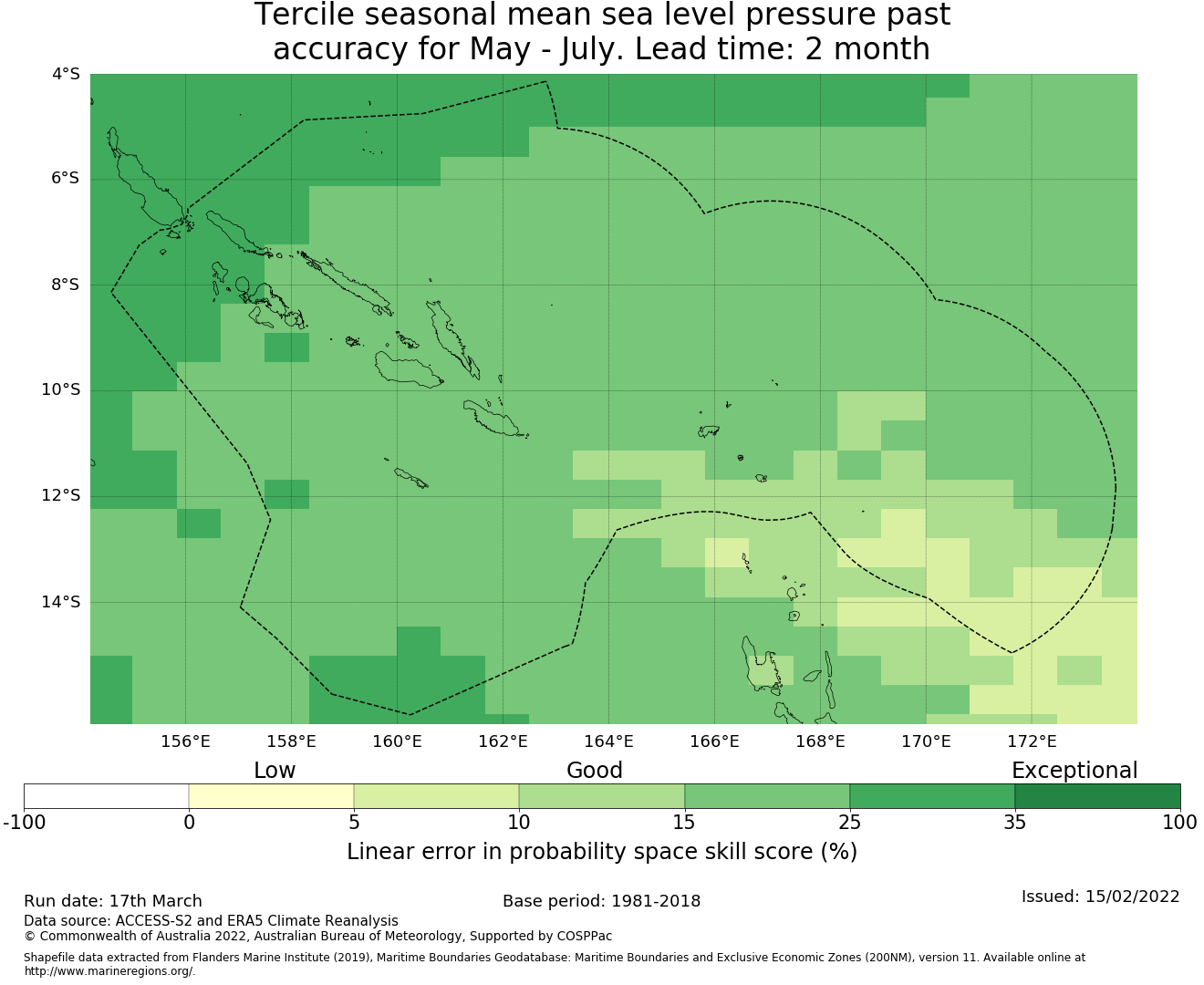 Tercile seasonal mean sea level pressure past accuracy for May - July. Lead time: 2 month

4°S
6°S
8°S
10°S
12°S
14°S

156°E 158°E 160°E 162°E 164°E 166°E 168°E 170°E 172°E

Low Good Exceptional

-100 0 5 10 15 25 35 100

Linear error in probability space skill score (%)

Run date: 17th March
Base period: 1981-2018
Issued: 15/02/2022

Data source: ACCESS-S2 and ERA5 Climate Reanalysis
© Commonwealth of Australia 2022, Australian Bureau of Meteorology, Supported by COSPPac

Shapefile data extracted from Flanders Marine Institute (2019), Maritime Boundaries Geodatabase: Maritime Boundaries and Exclusive Economic Zones (200NM), version 11. Available online at http://www.marineregions.org/.